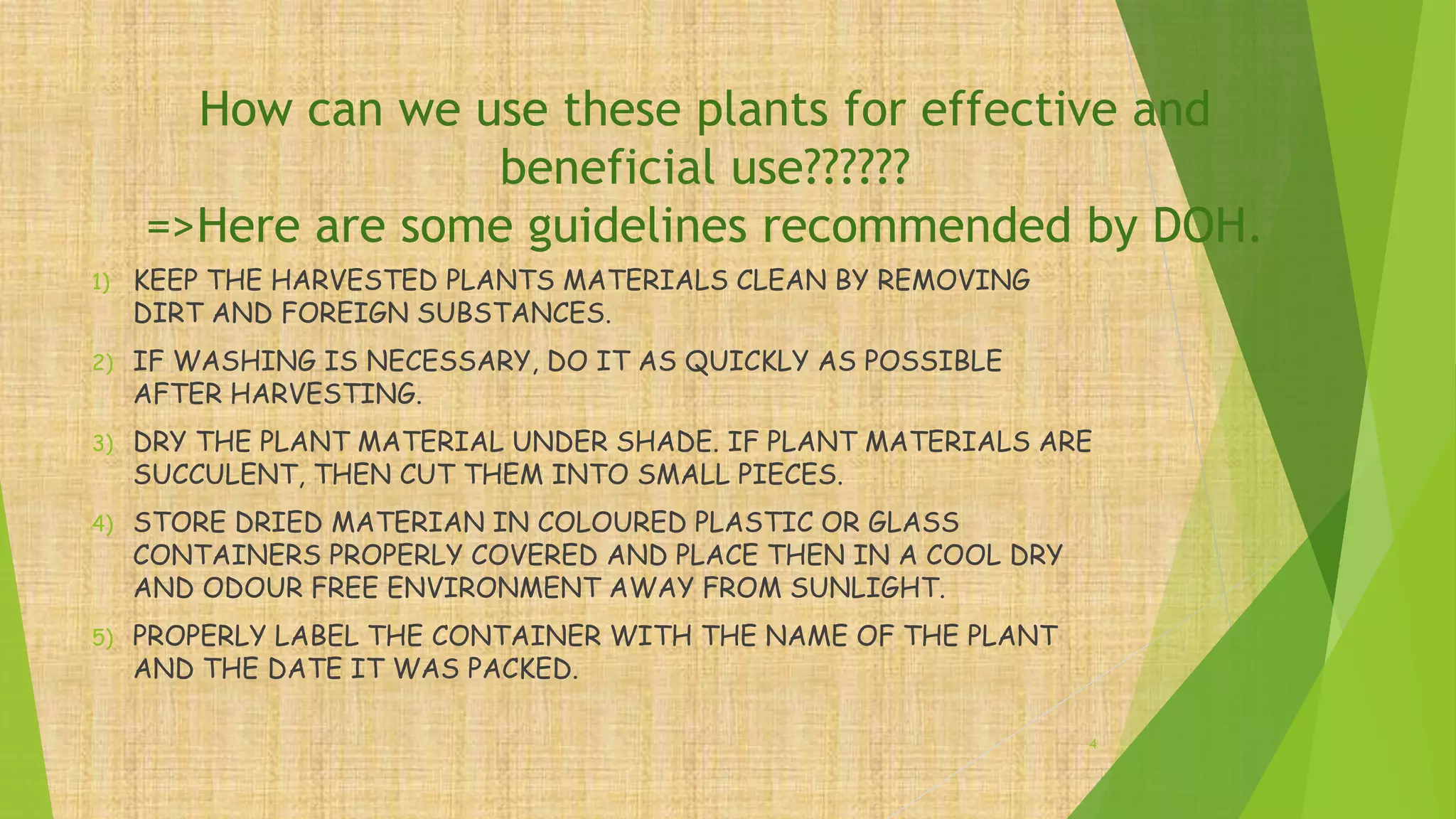 How can we use these plants for effective and beneficial use??????
=>Here are some guidelines recommended by DOH.

1) KEEP THE HARVESTED PLANTS MATERIALS CLEAN BY REMOVING DIRT AND FOREIGN SUBSTANCES.

2) IF WASHING IS NECESSARY, DO IT AS QUICKLY AS POSSIBLE AFTER HARVESTING.

3) DRY THE PLANT MATERIAL UNDER SHADE. IF PLANT MATERIALS ARE SUCCULENT, THEN CUT THEM INTO SMALL PIECES.

4) STORE DRIED MATERIAN IN COLOURED PLASTIC OR GLASS CONTAINERS PROPERLY COVERED AND PLACE THEN IN A COOL DRY AND ODOUR FREE ENVIRONMENT AWAY FROM SUNLIGHT.

5) PROPERLY LABEL THE CONTAINER WITH THE NAME OF THE PLANT AND THE DATE IT WAS PACKED.

4